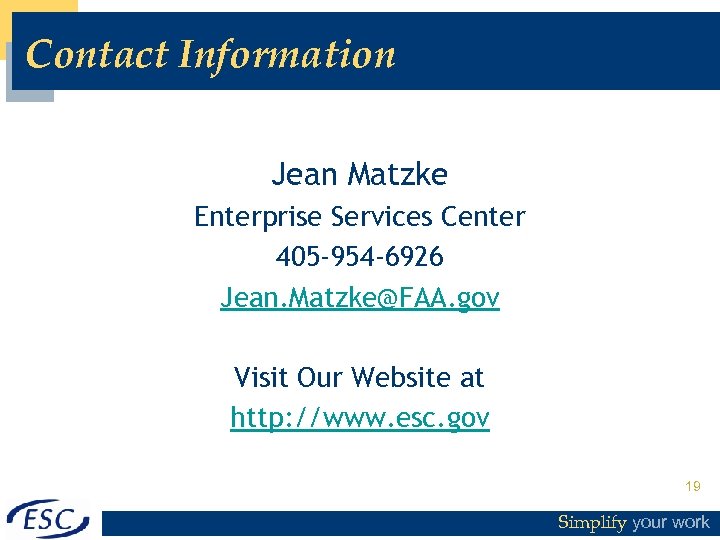 Contact Information

Jean Matzke
Enterprise Services Center
405-954-6926
Jean.Matzke@FAA.gov

Visit Our Website at
http://www.esc.gov

19

ESC

Simplify your work